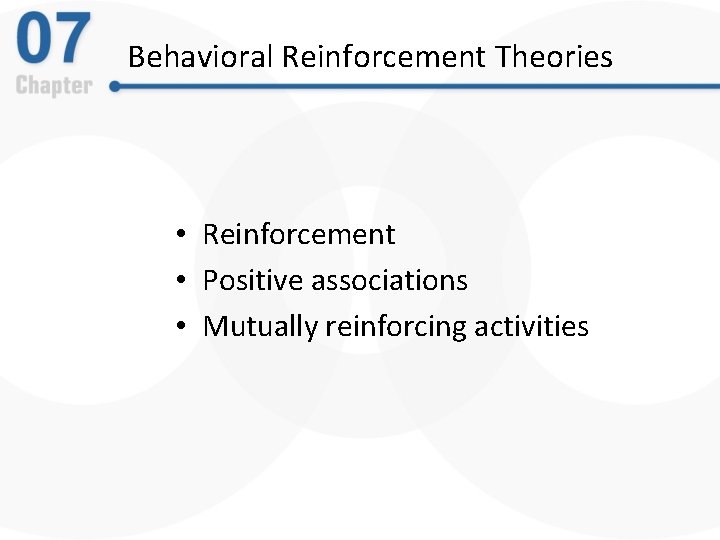 07
Chapter

Behavioral Reinforcement Theories

• Reinforcement
• Positive associations
• Mutually reinforcing activities